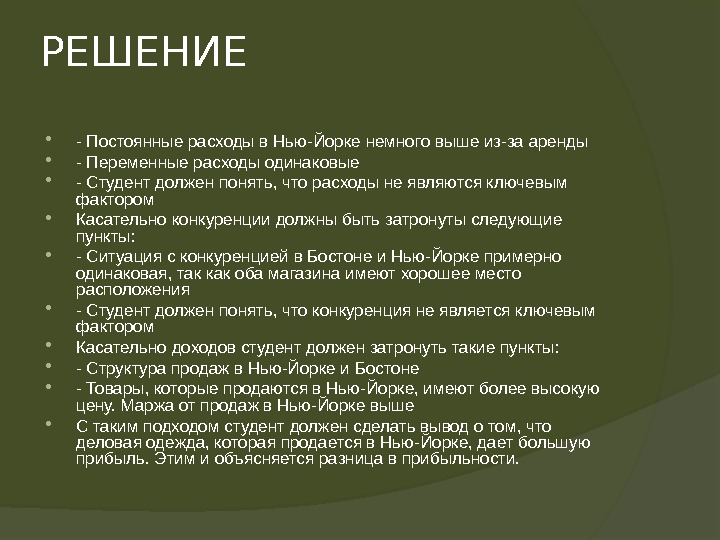 РЕШЕНИЕ

- Постоянные расходы в Нью-Йорке немного выше из-за аренды
- Переменные расходы одинаковые
- Студент должен понять, что расходы не являются ключевым фактором
Касательно конкуренции должны быть затронуты следующие пункты:
- Ситуация с конкуренцией в Бостоне и Нью-Йорке примерно одинаковая, так как оба магазина имеют хорошее место расположения
- Студент должен понять, что конкуренция не является ключевым фактором
Касательно доходов студент должен затронуть такие пункты:
- Структура продаж в Нью-Йорке и Бостоне
- Товары, которые продаются в Нью-Йорке, имеют более высокую цену. Маржа от продаж в Нью-Йорке выше
С таким подходом студент должен сделать вывод о том, что деловая одежда, которая продается в Нью-Йорке, дает большую прибыль. Этим и объясняется разница в прибыльности.